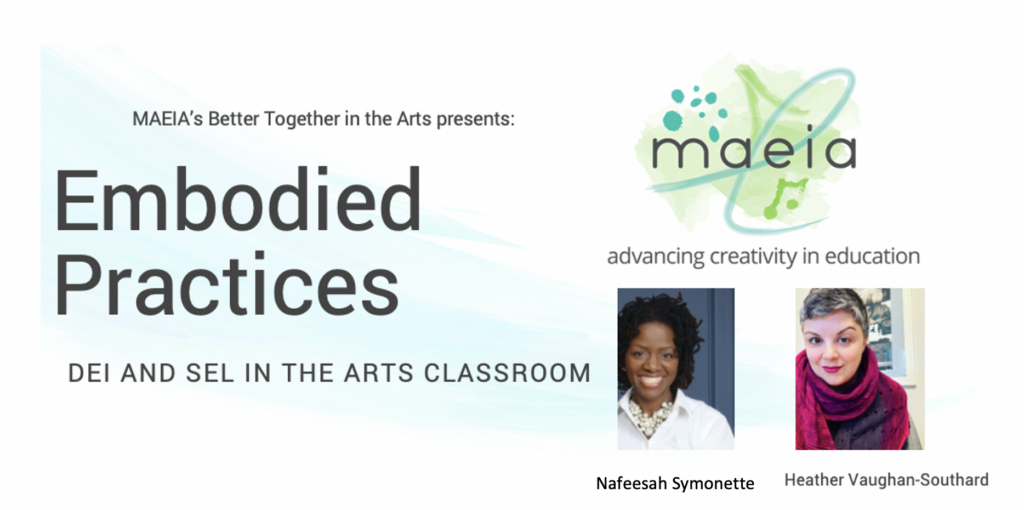 MAEIA's Better Together in the Arts presents:

Embodied Practices

DEI AND SEL IN THE ARTS CLASSROOM

maeia

advancing creativity in education

Nafeesah Symonette

Heather Vaughan-Southard